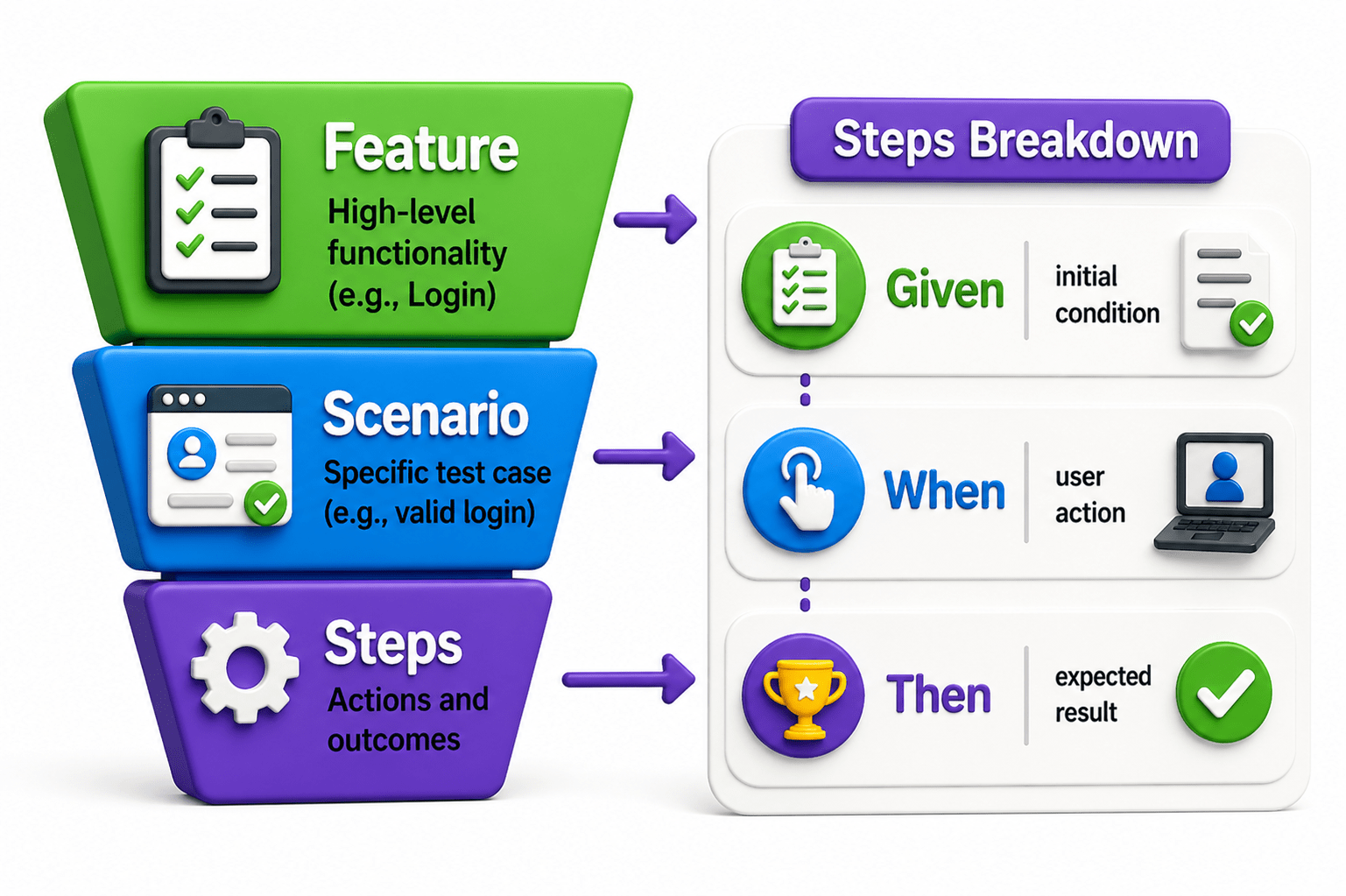 Feature
High-level functionality (e.g., Login)

Scenario
Specific test case (e.g., valid login)

Steps
Actions and outcomes

Steps Breakdown

Given
initial condition

When
user action

Then
expected result